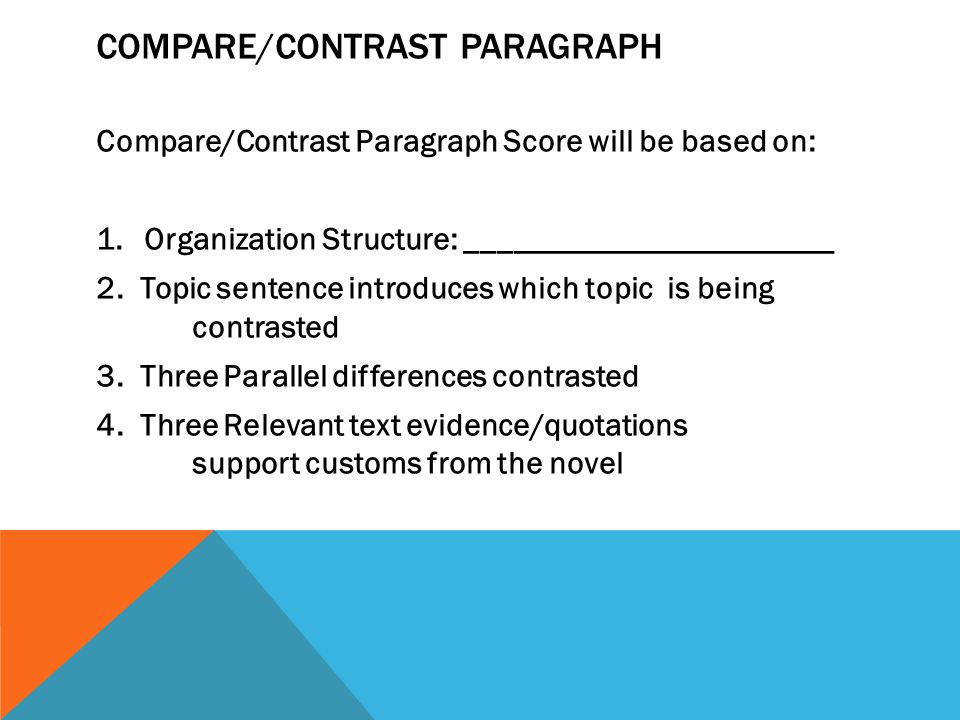 COMPARE/CONTRAST PARAGRAPH

Compare/Contrast Paragraph Score will be based on:

1. Organization Structure: ________________________
2. Topic sentence introduces which topic is being contrasted
3. Three Parallel differences contrasted
4. Three Relevant text evidence/quotations support customs from the novel